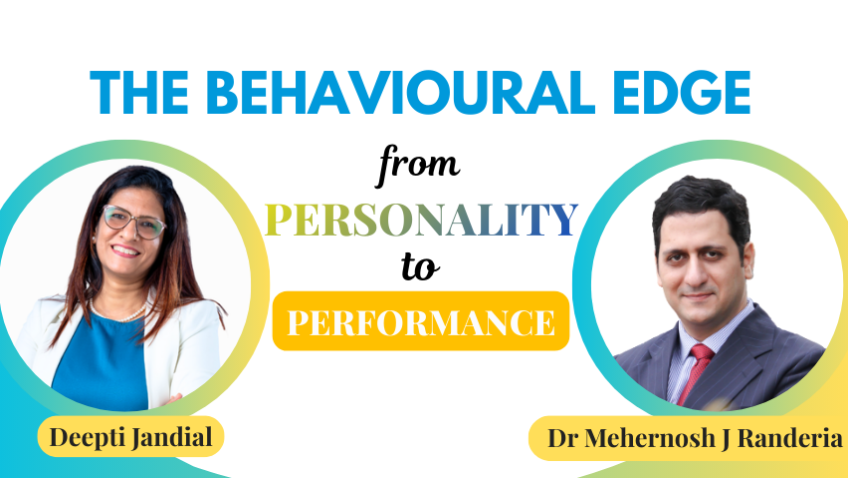 THE BEHAVIOURAL EDGE

from

PERSONALITY

to

PERFORMANCE

Deepti Jandial

Dr Mehernosh J Randeria